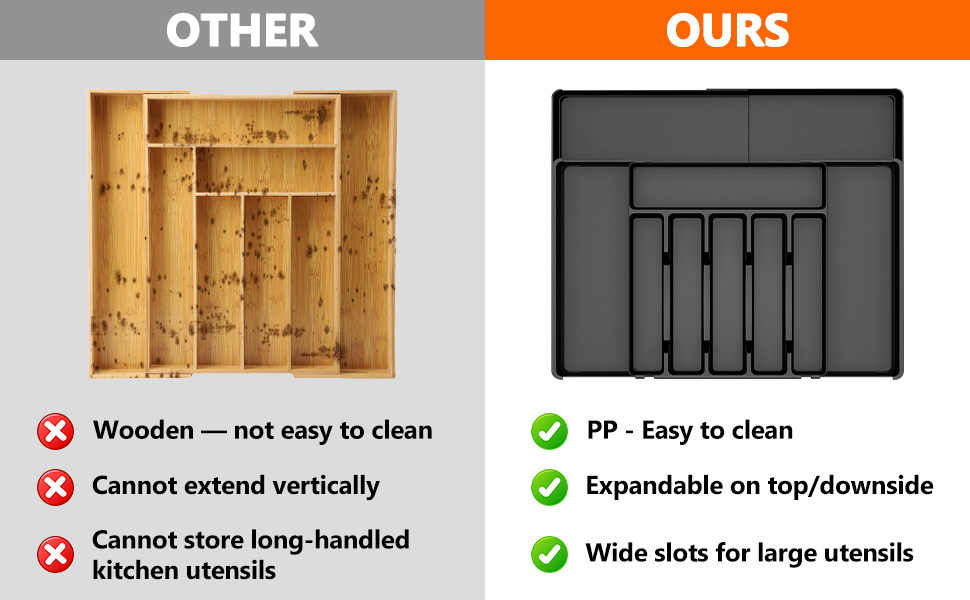 OTHER

Wooden — not easy to clean

Cannot extend vertically

Cannot store long-handled kitchen utensils

OURS

PP - Easy to clean

Expandable on top/downside

Wide slots for large utensils